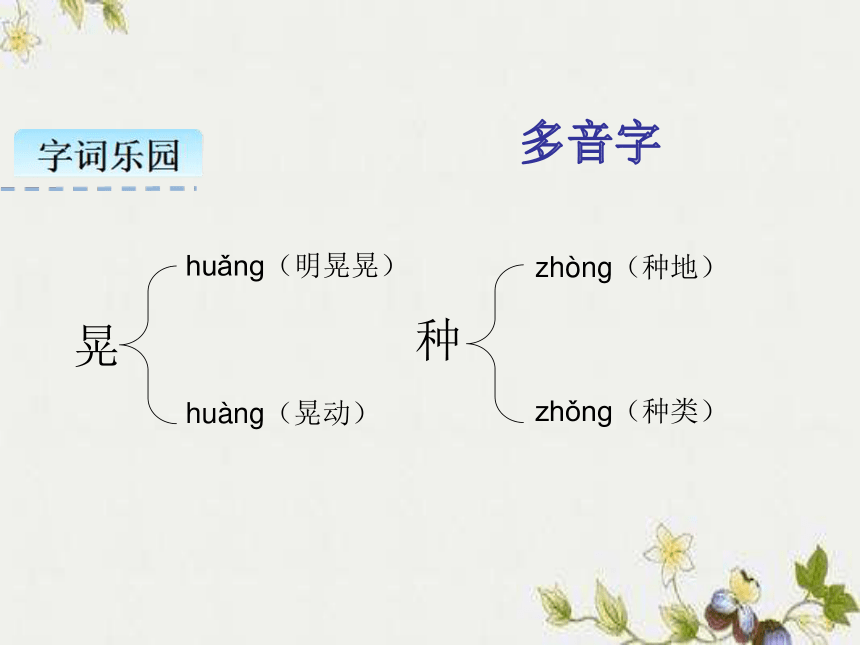 字词乐园

多音字

晃 huǎng（明晃晃）
huàng（晃动）

种 zhòng（种地）
zhǒng（种类）